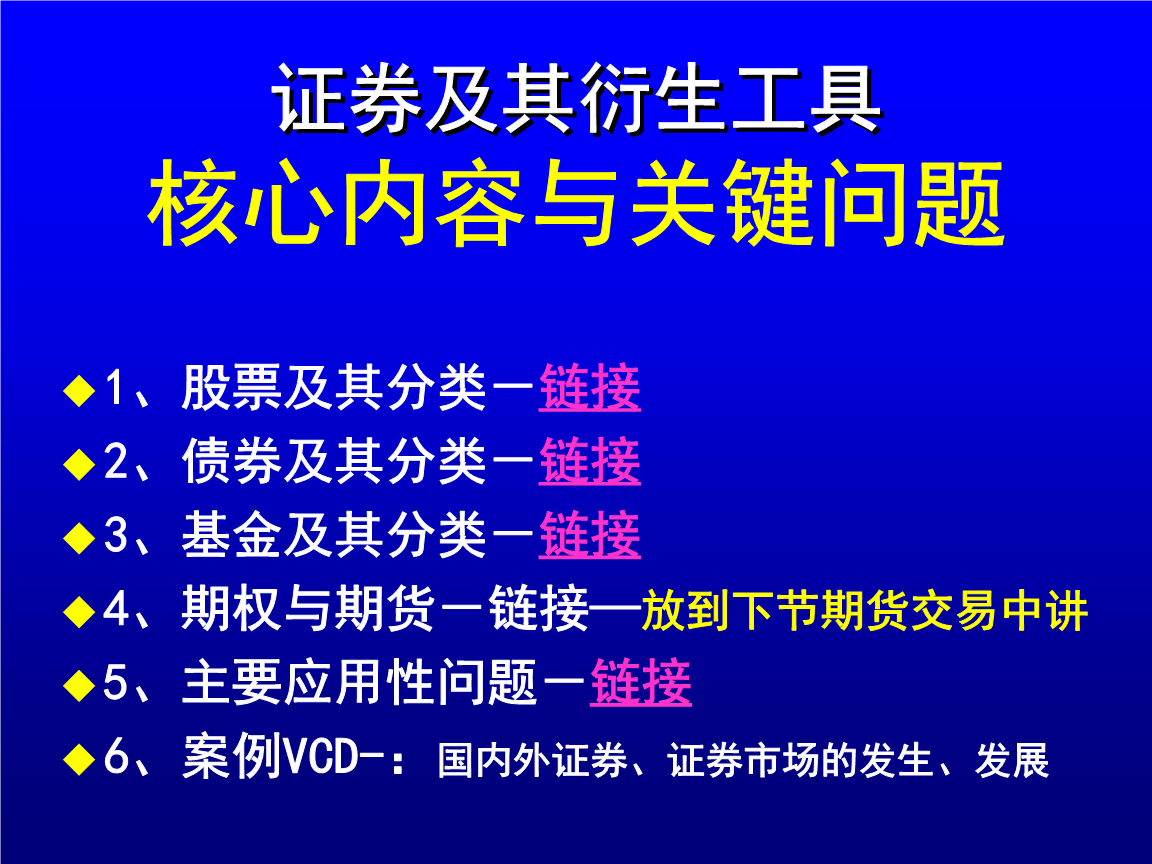 证券及其衍生工具
核心内容与关键问题

◆1、股票及其分类－链接
◆2、债券及其分类－链接
◆3、基金及其分类－链接
◆4、期权与期货－链接—放到下节期货交易中讲
◆5、主要应用性问题－链接
◆6、案例VCD-：国内外证券、证券市场的发生、发展